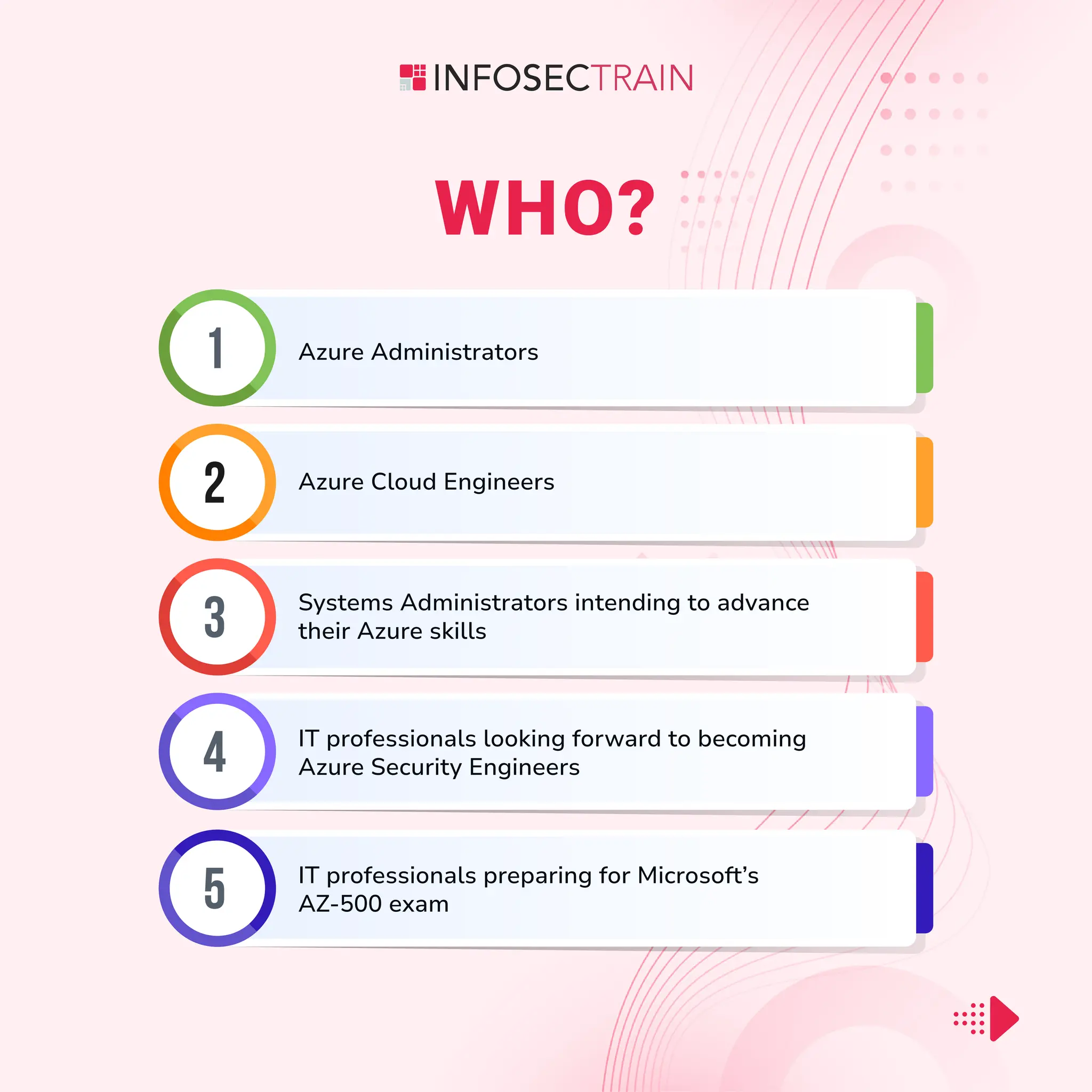 INFOSECTRAIN

WHO?

1 Azure Administrators

2 Azure Cloud Engineers

3 Systems Administrators intending to advance their Azure skills

4 IT professionals looking forward to becoming Azure Security Engineers

5 IT professionals preparing for Microsoft's AZ-500 exam